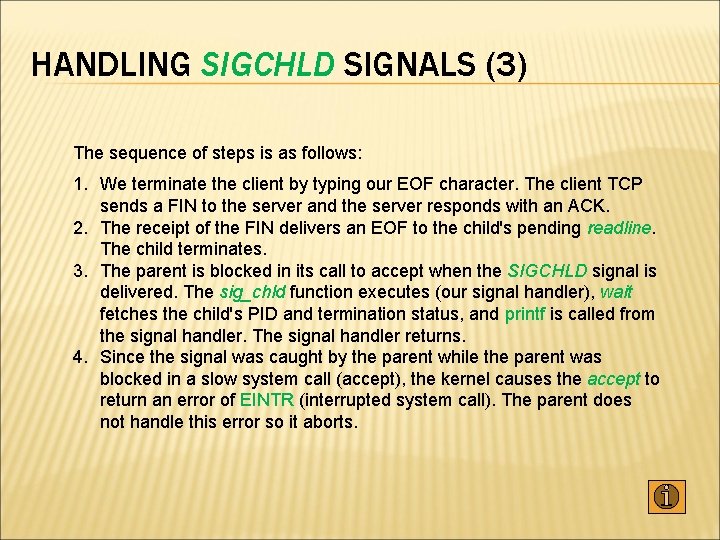 HANDLING SIGCHLD SIGNALS (3)

The sequence of steps is as follows:

1. We terminate the client by typing our EOF character. The client TCP sends a FIN to the server and the server responds with an ACK.
2. The receipt of the FIN delivers an EOF to the child's pending readline. The child terminates.
3. The parent is blocked in its call to accept when the SIGCHLD signal is delivered. The sig_chld function executes (our signal handler), wait fetches the child's PID and termination status, and printf is called from the signal handler. The signal handler returns.
4. Since the signal was caught by the parent while the parent was blocked in a slow system call (accept), the kernel causes the accept to return an error of EINTR (interrupted system call). The parent does not handle this error so it aborts.